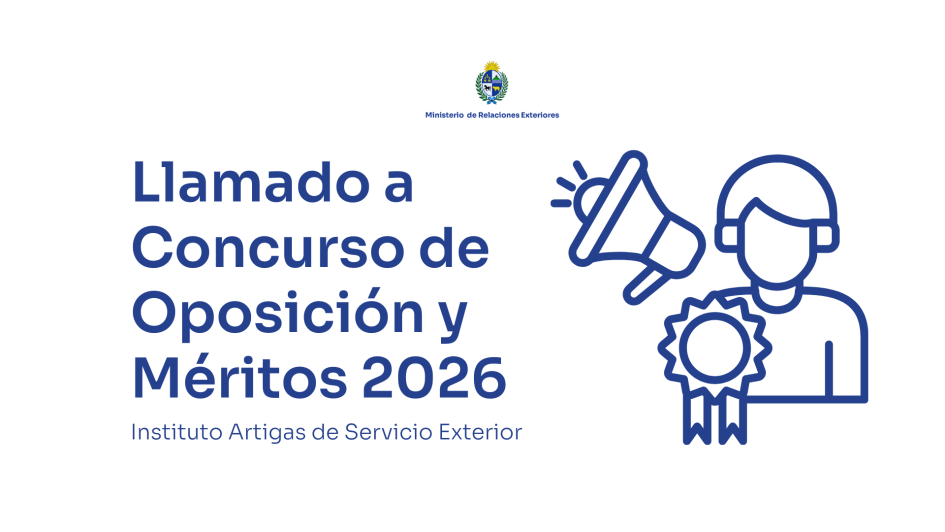 Ministerio de Relaciones Exteriores

Llamado a Concurso de Oposición y Méritos 2026

Instituto Artigas de Servicio Exterior